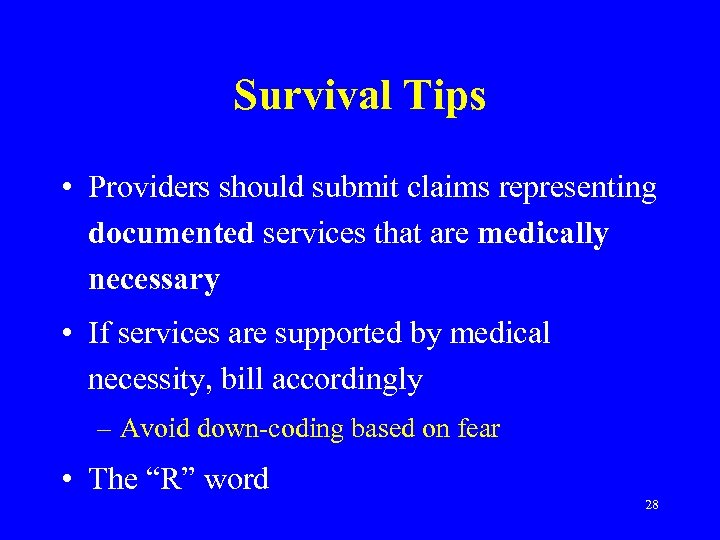 Survival Tips

• Providers should submit claims representing documented services that are medically necessary

• If services are supported by medical necessity, bill accordingly

– Avoid down-coding based on fear

• The “R” word

28